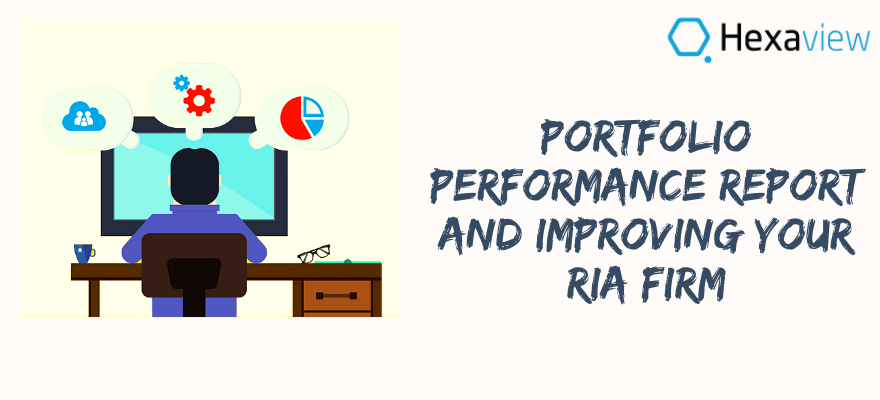 Hexaview

PORTFOLIO PERFORMANCE REPORT AND IMPROVING YOUR RIA FIRM